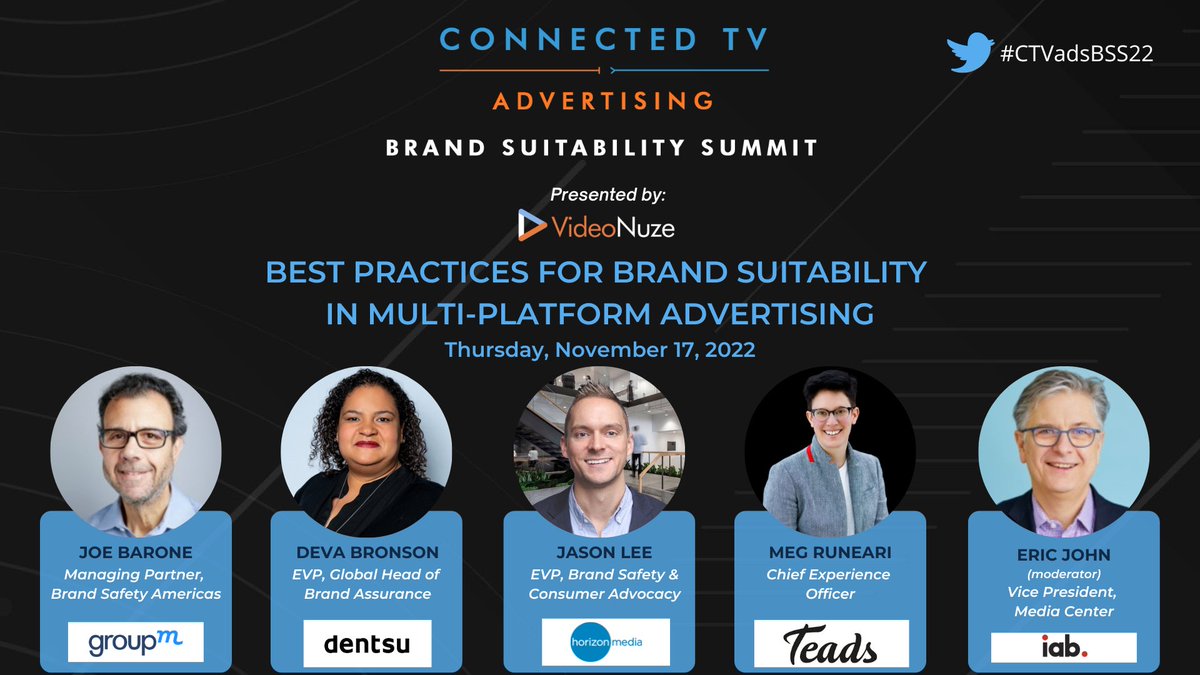 CONNECTED TV
ADVERTISING
BRAND SUITABILITY SUMMIT

#CTVadsBSS22

Presented by:
VideoNuze

BEST PRACTICES FOR BRAND SUITABILITY IN MULTI-PLATFORM ADVERTISING
Thursday, November 17, 2022

JOE BARONE
Managing Partner, Brand Safety Americas
groupm

DEVA BRONSON
EVP, Global Head of Brand Assurance
dentsu

JASON LEE
EVP, Brand Safety & Consumer Advocacy
horizon media

MEG RUNEARI
Chief Experience Officer
Teads

ERIC JOHN
(moderator)
Vice President, Media Center
iab.